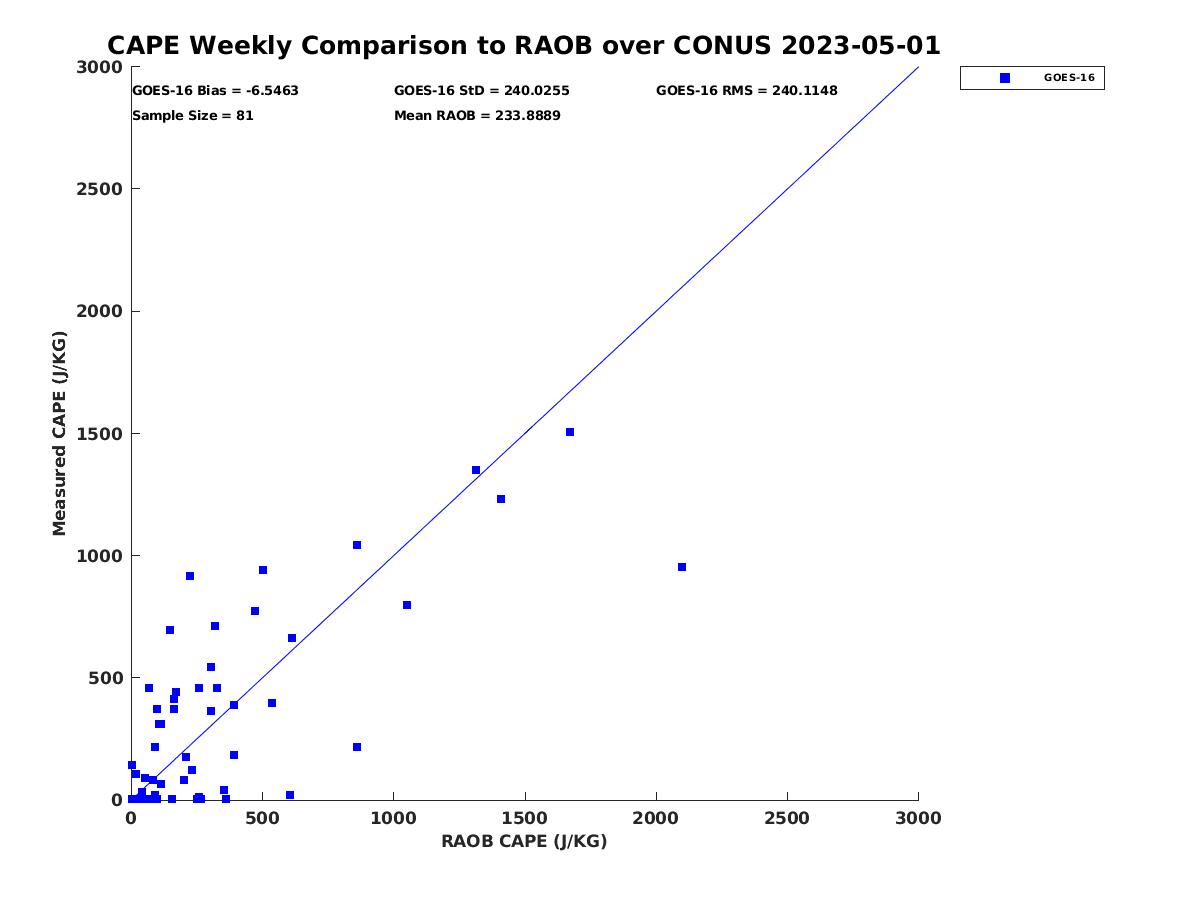 CAPE Weekly Comparison to RAOB over CONUS 2023-05-01

GOES-16 Bias = -6.5463
GOES-16 StD = 240.0255
GOES-16 RMS = 240.1148
Sample Size = 81
Mean RAOB = 233.8889

GOES-16

Measured CAPE (J/KG)

3000
2500
2000
1500
1000
500
0

0
500
1000
1500
2000
2500
3000

RAOB CAPE (J/KG)